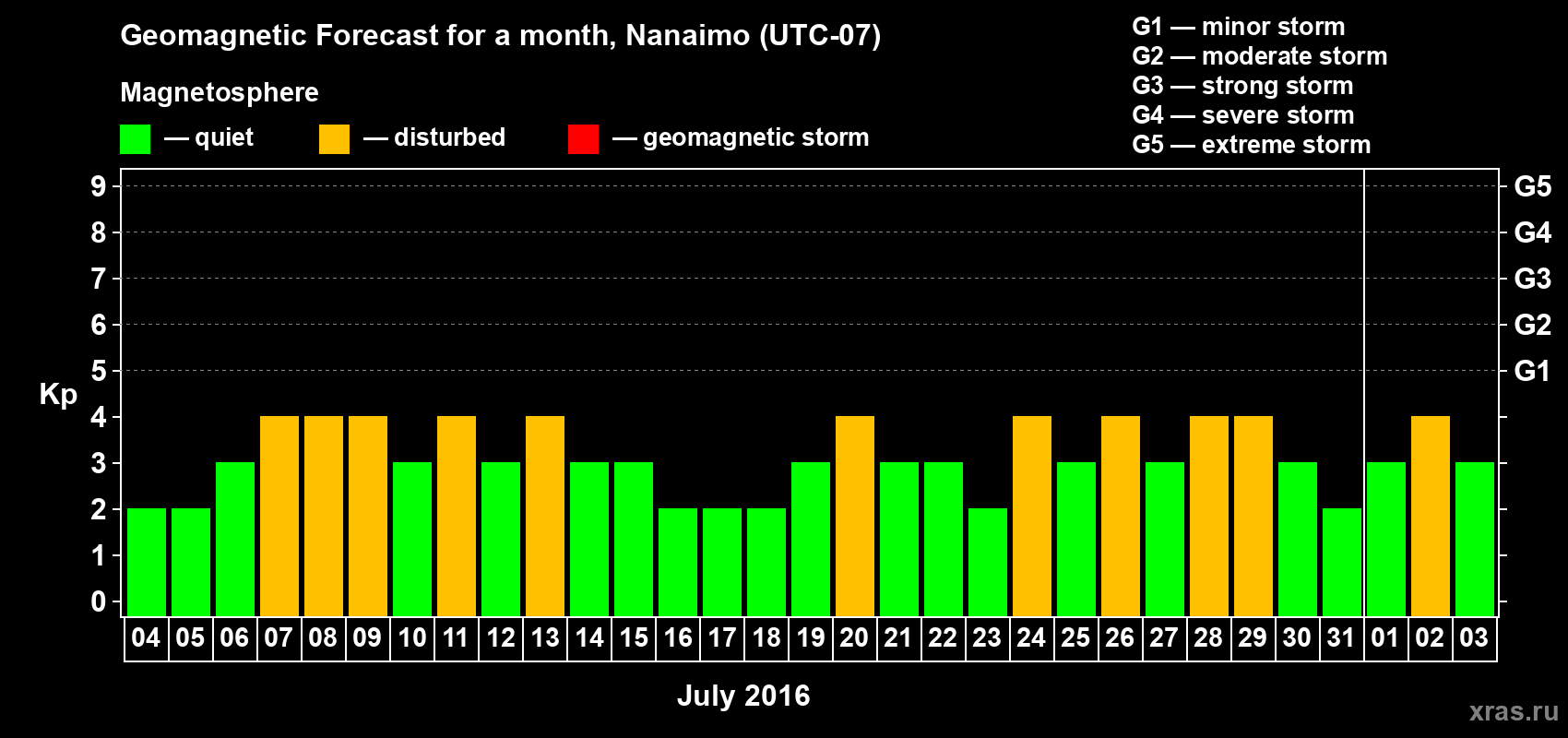 Geomagnetic Forecast for a month, Nanaimo (UTC-07)

Magnetosphere

— quiet — disturbed — geomagnetic storm

G1 — minor storm
G2 — moderate storm
G3 — strong storm
G4 — severe storm
G5 — extreme storm

Kp

9 8 7 6 5 4 3 2 1 0

G5 G4 G3 G2 G1

04 05 06 07 08 09 10 11 12 13 14 15 16 17 18 19 20 21 22 23 24 25 26 27 28 29 30 31 01 02 03

July 2016

xras.ru